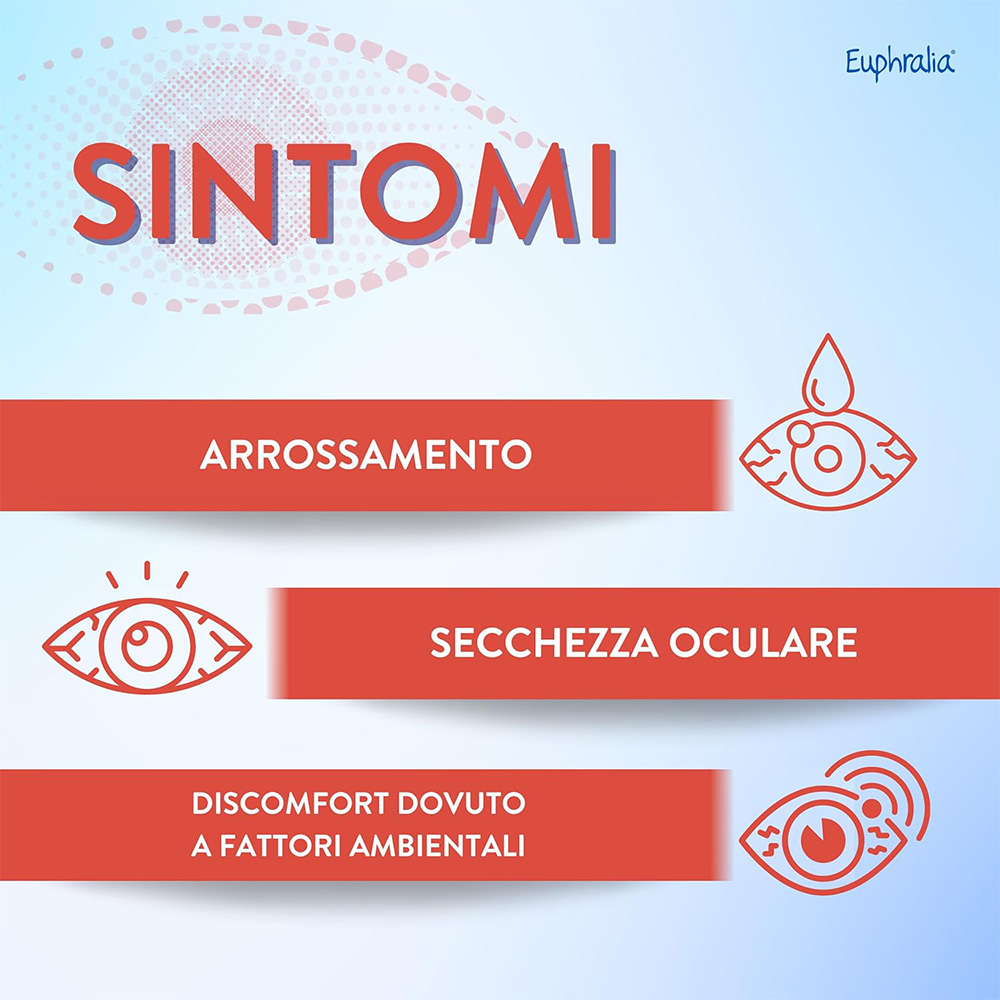 Euphralia®

SINTOMI

ARROSSAMENTO

SECCHEZZA OCULARE

DISCOMFORT DOVUTO A FATTORI AMBIENTALI